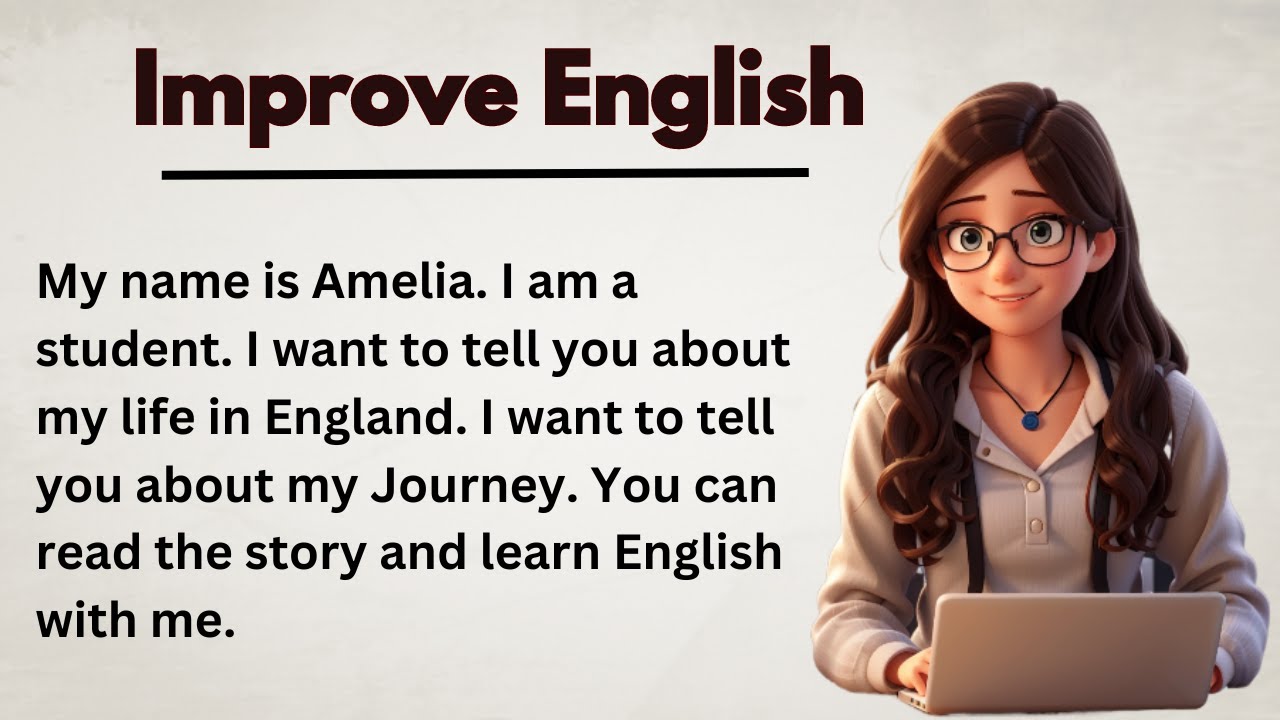 Improve English

My name is Amelia. I am a student. I want to tell you about my life in England. I want to tell you about my Journey. You can read the story and learn English with me.